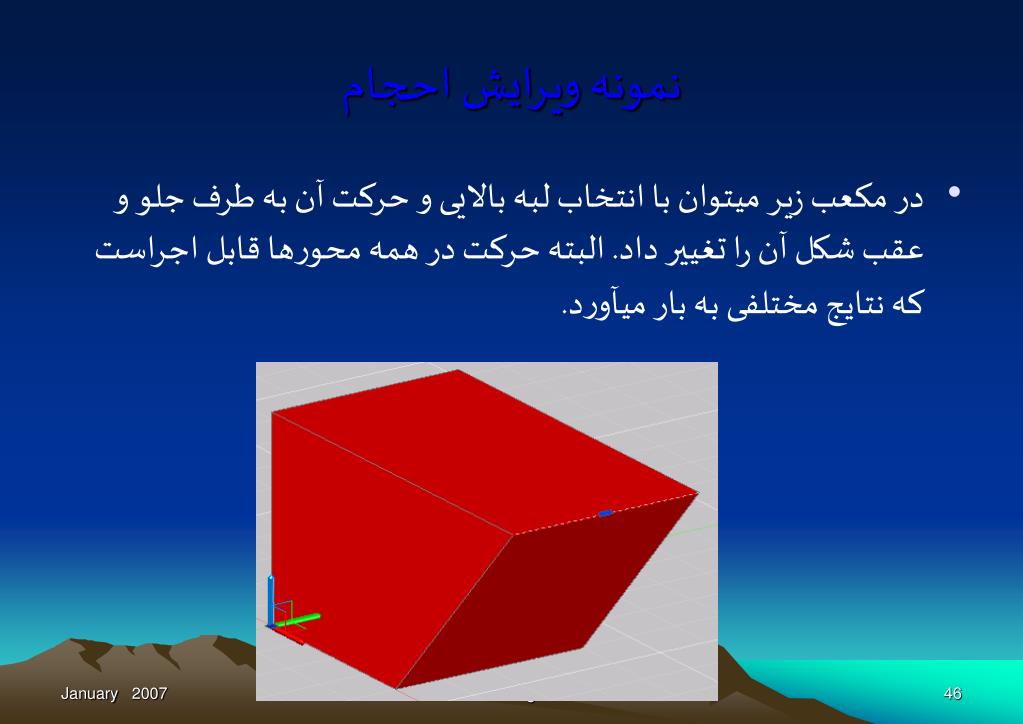 نمونه ویرایش احجام

• در مکعب زیر میتوان با انتخاب لبه بالایی و حرکت آن به طرف جلو و عقب شکل آن را تغییر داد. البته حرکت در همه محورها قابل اجراست که نتایج مختلفی به بار میآورد.

January 2007

46